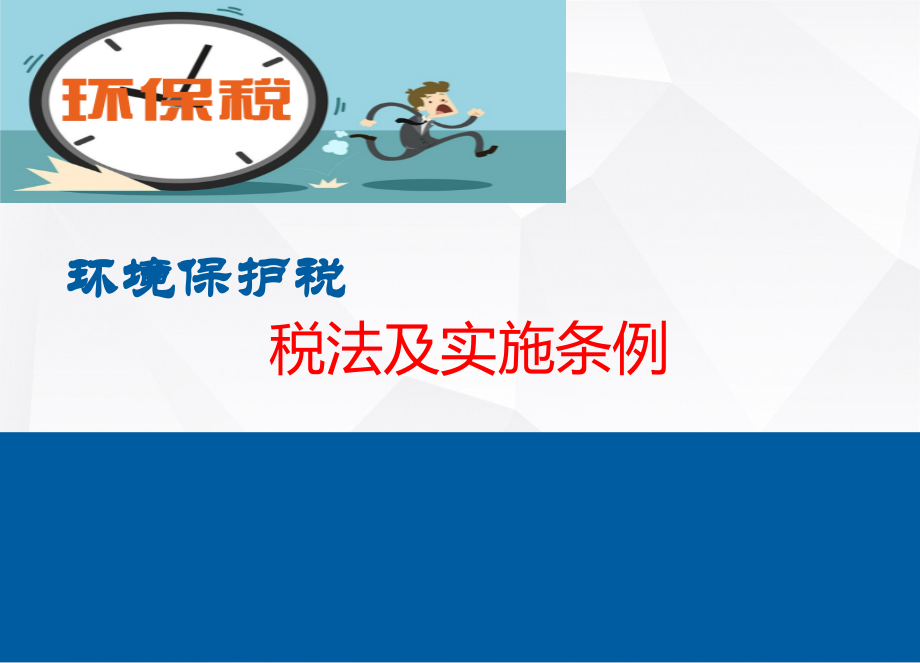 环保税

环境保护税

税法及实施条例